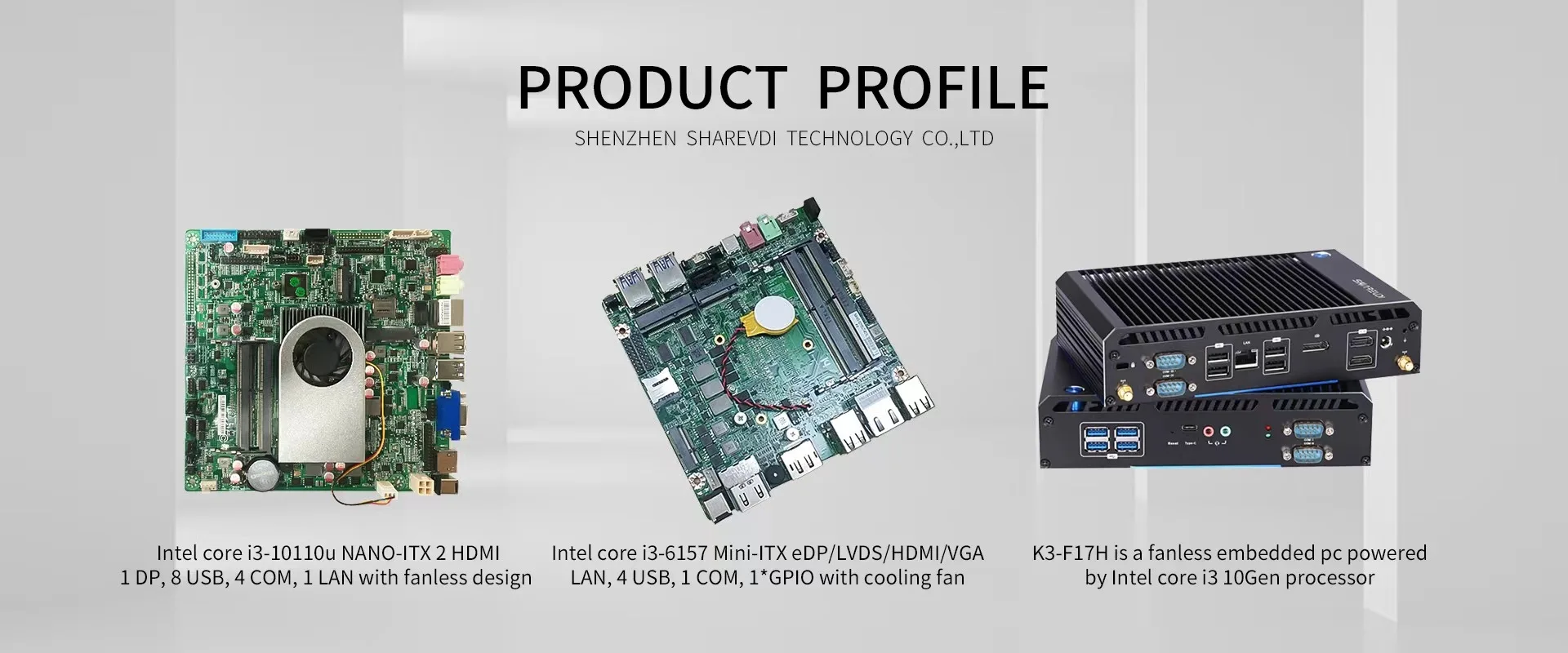 PRODUCT PROFILE
SHENZHEN SHAREVDI TECHNOLOGY CO.,LTD

Intel core i3-10110u NANO-ITX 2 HDMI 1 DP, 8 USB, 4 COM, 1 LAN with fanless design

Intel core i3-6157 Mini-ITX eDP/LVDS/HDMI/VGA LAN, 4 USB, 1 COM, 1*GPIO with cooling fan

K3-F17H is a fanless embedded pc powered by Intel core i3 10Gen processor